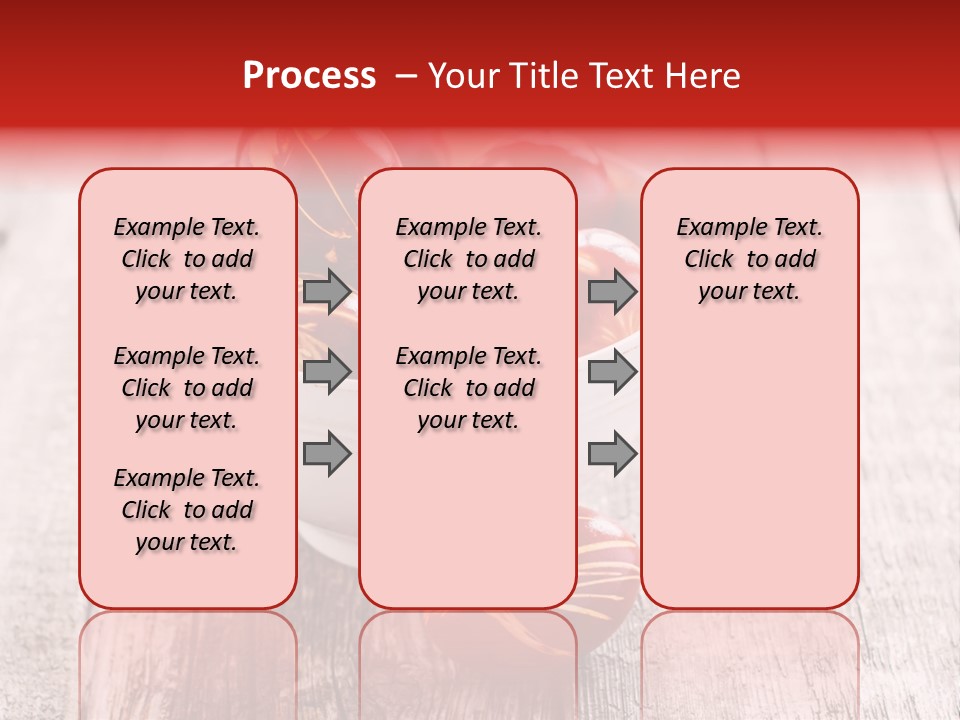 Process – Your Title Text Here

Example Text. Click to add your text.

Example Text. Click to add your text.

Example Text. Click to add your text.

Example Text. Click to add your text.

Example Text. Click to add your text.

Example Text. Click to add your text.